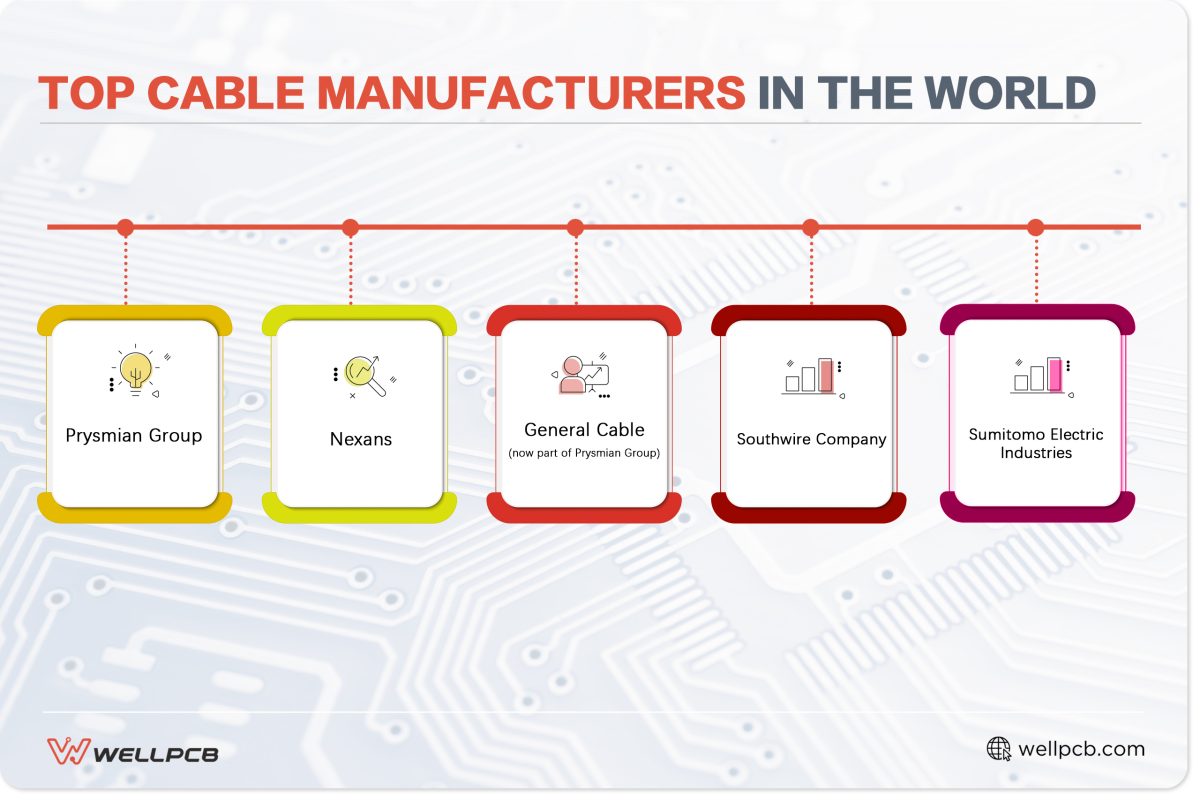 TOP CABLE MANUFACTURERS IN THE WORLD

Prysmian Group

Nexans

General Cable
(now part of Prysmian Group)

Southwire Company

Sumitomo Electric Industries

WELLPCB

wellpcb.com